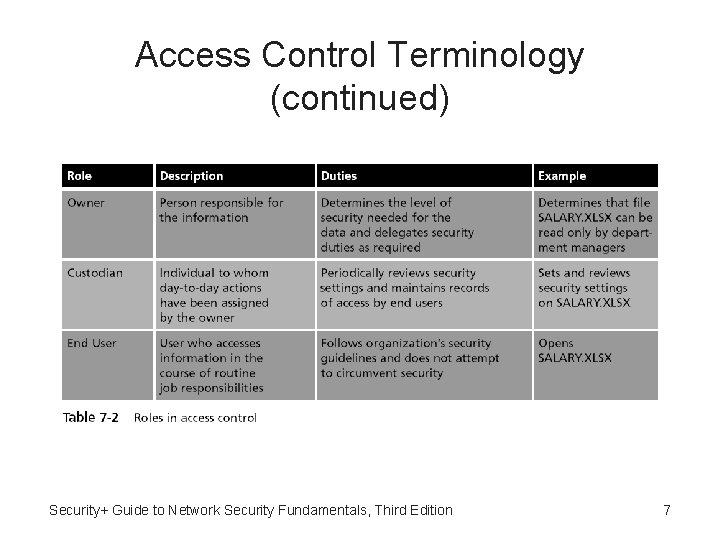 Access Control Terminology (continued)

| Role | Description | Duties | Example |
|---|---|---|---|
| Owner | Person responsible for the information | Determines the level of security needed for the data and delegates security duties as required | Determines that file SALARY.XLSX can be read only by department managers |
| Custodian | Individual to whom day-to-day actions have been assigned by the owner | Periodically reviews security settings and maintains records of access by end users | Sets and reviews security settings on SALARY.XLSX |
| End User | User who accesses information in the course of routine job responsibilities | Follows organization's security guidelines and does not attempt to circumvent security | Opens SALARY.XLSX |

Table 7-2 Roles in access control

Security+ Guide to Network Security Fundamentals, Third Edition

7